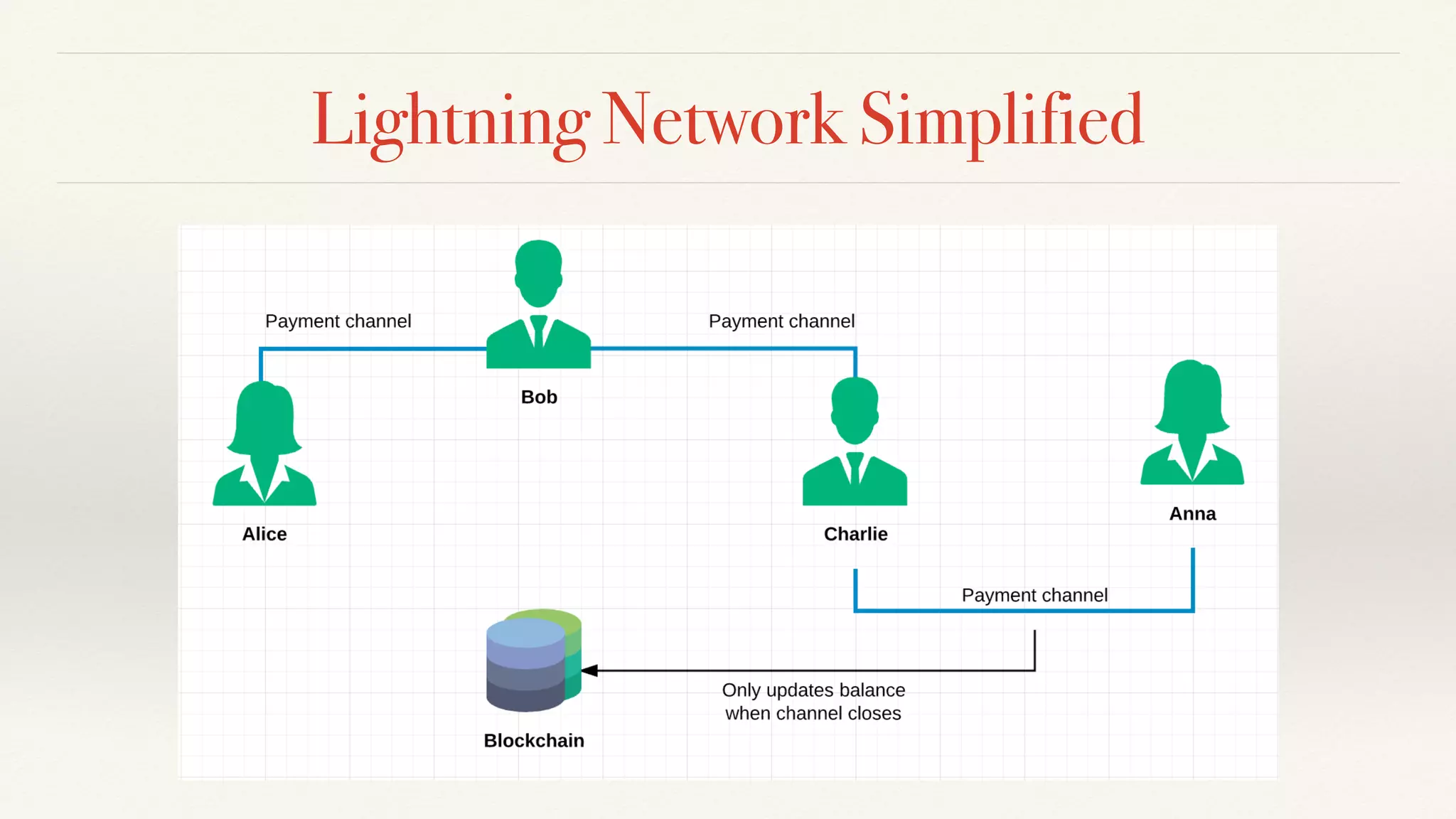 Lightning Network Simplified

Payment channel

Payment channel

Bob

Alice

Charlie

Anna

Payment channel

Only updates balance when channel closes

Blockchain